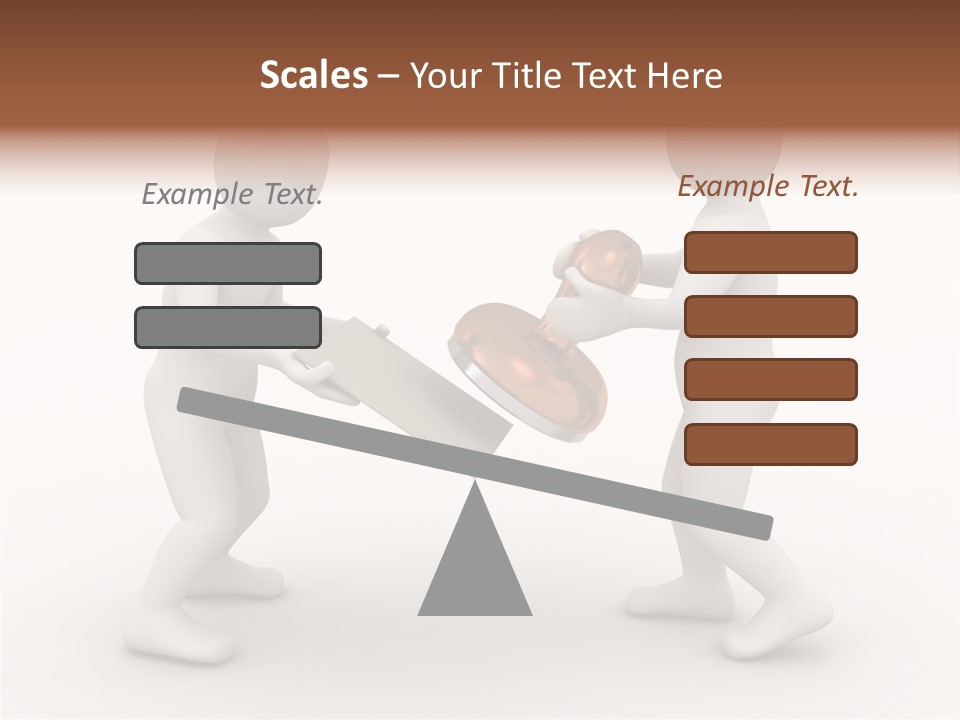 Scales – Your Title Text Here

Example Text.

Example Text.